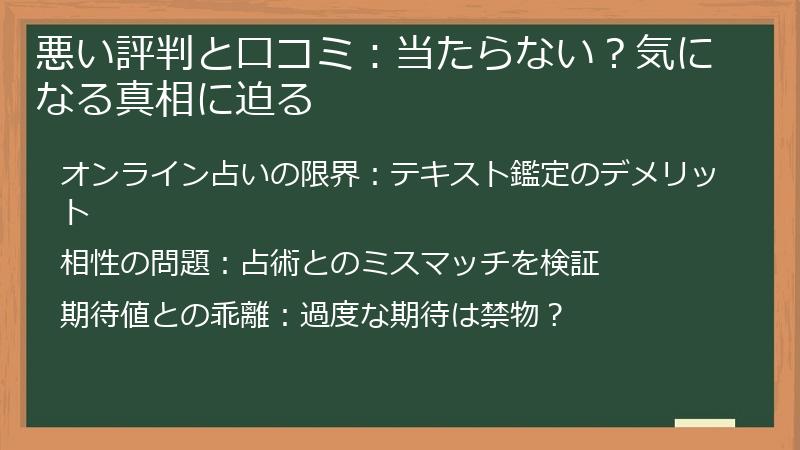 悪い評判と口コミ：当たらない？気になる真相に迫る

オンライン占いの限界：テキスト鑑定のデメリット

相性の問題：占術とのミスマッチを検証

期待値との乖離：過度な期待は禁物？